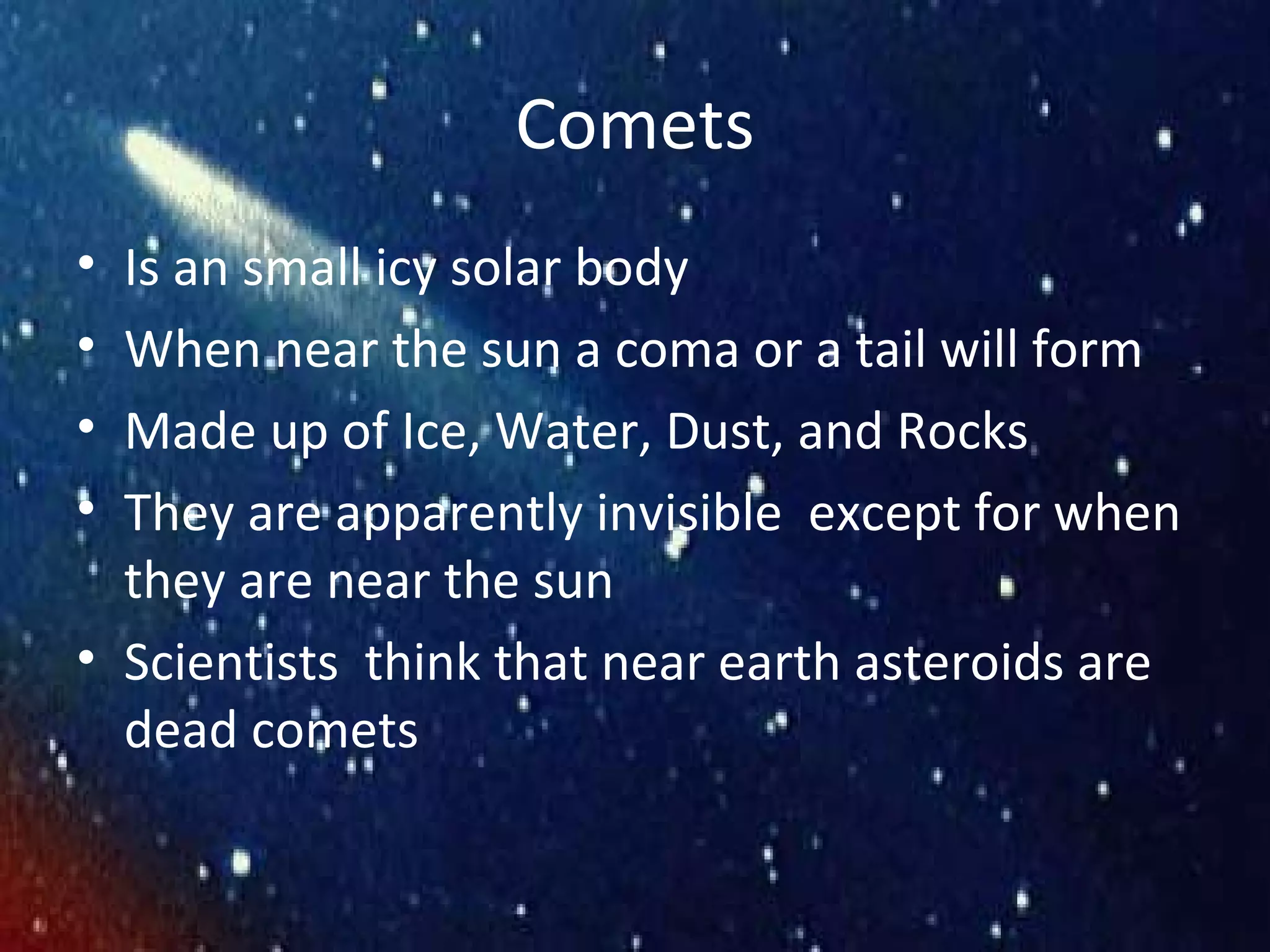 Comets

• Is an small icy solar body
• When near the sun a coma or a tail will form
• Made up of Ice, Water, Dust, and Rocks
• They are apparently invisible except for when they are near the sun
• Scientists think that near earth asteroids are dead comets